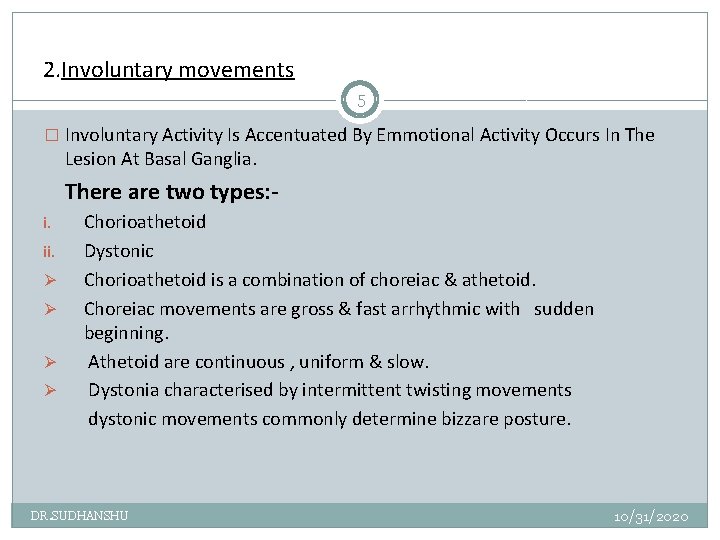 2.Involuntary movements

5

□ Involuntary Activity Is Accentuated By Emmotional Activity Occurs In The Lesion At Basal Ganglia.

There are two types:-

i. Chorioathetoid

ii. Dystonic

➢ Chorioathetoid is a combination of choreiac & athetoid.

➢ Choreiac movements are gross & fast arrhythmic with sudden beginning.

➢ Athetoid are continuous , uniform & slow.

➢ Dystonia characterised by intermittent twisting movements dystonic movements commonly determine bizzare posture.

DR.SUDHANSHU

10/31/2020